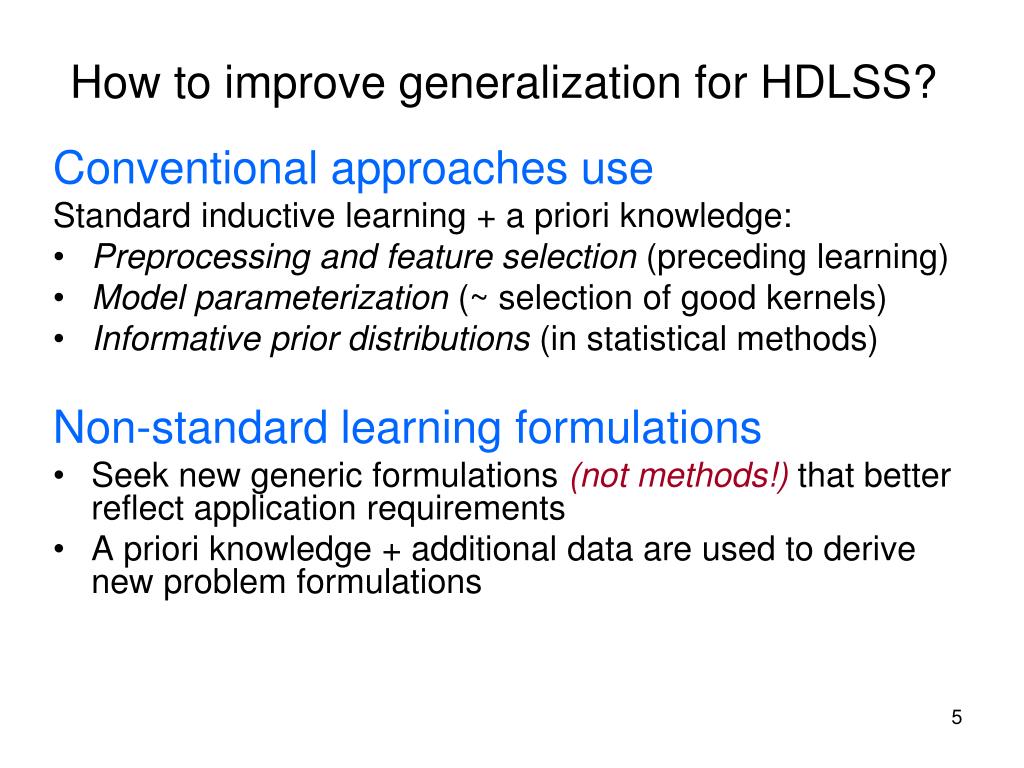 How to improve generalization for HDLSS?

Conventional approaches use
Standard inductive learning + a priori knowledge:
• Preprocessing and feature selection (preceding learning)
• Model parameterization (~ selection of good kernels)
• Informative prior distributions (in statistical methods)

Non-standard learning formulations
• Seek new generic formulations (not methods!) that better reflect application requirements
• A priori knowledge + additional data are used to derive new problem formulations

5